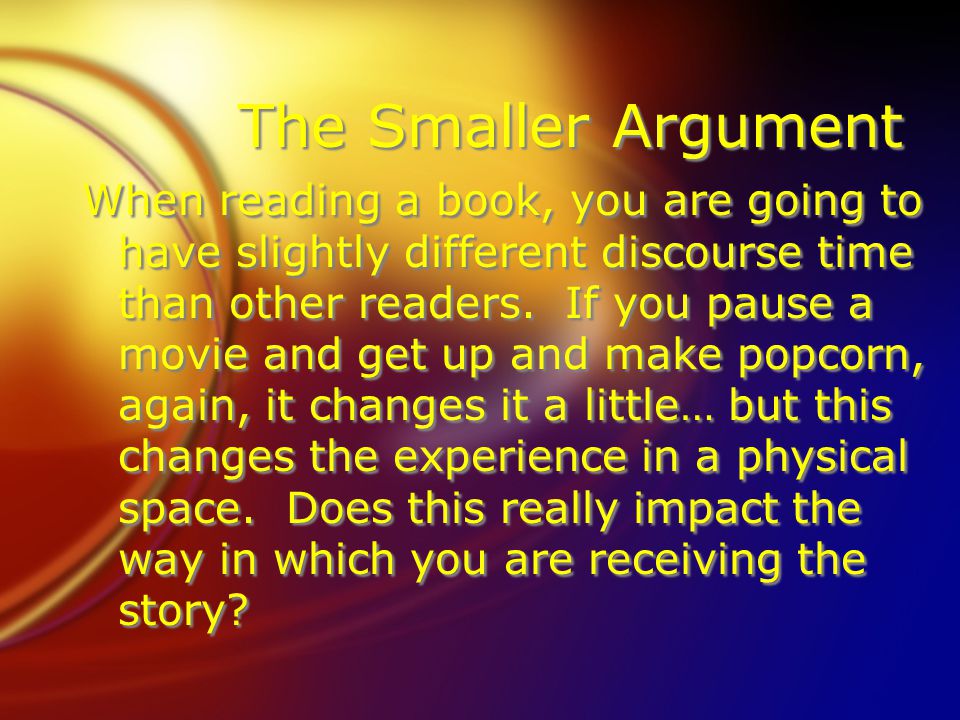 The Smaller Argument

When reading a book, you are going to have slightly different discourse time than other readers. If you pause a movie and get up and make popcorn, again, it changes it a little… but this changes the experience in a physical space. Does this really impact the way in which you are receiving the story?